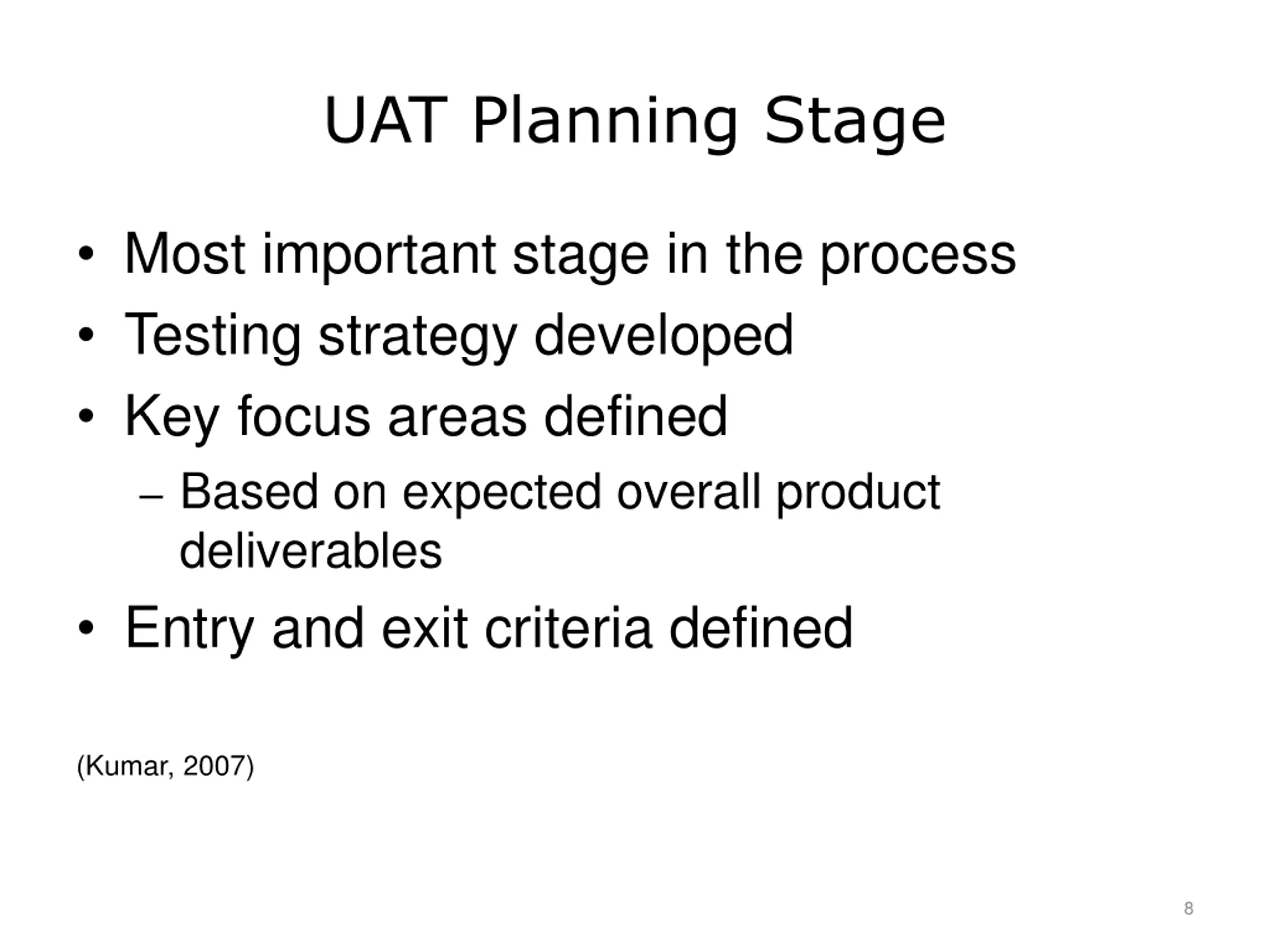 UAT Planning Stage

• Most important stage in the process
• Testing strategy developed
• Key focus areas defined
  – Based on expected overall product deliverables
• Entry and exit criteria defined

(Kumar, 2007)

8